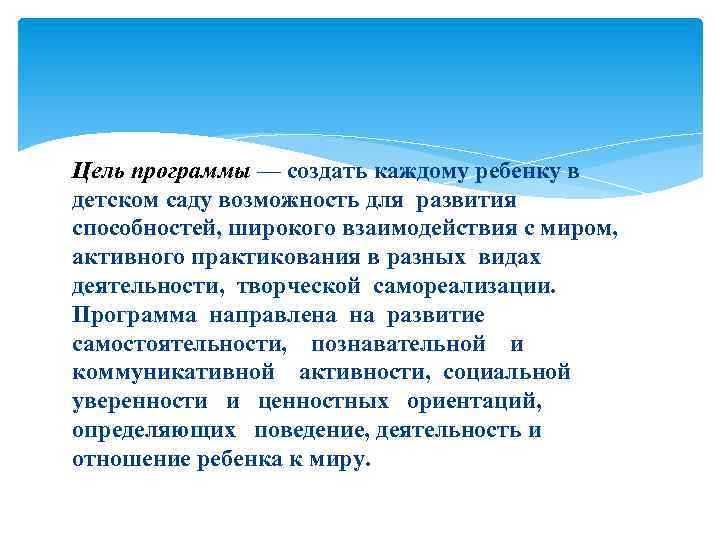 Цель программы — создать каждому ребенку в детском саду возможность для развития способностей, широкого взаимодействия с миром, активного практикования в разных видах деятельности, творческой самореализации. Программа направлена на развитие самостоятельности, познавательной и коммуникативной активности, социальной уверенности и ценностных ориентаций, определяющих поведение, деятельность и отношение ребенка к миру.